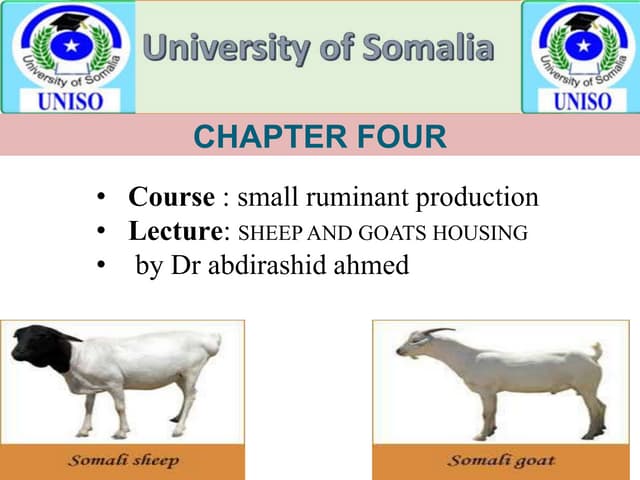 University of Somalia
UNISO

University of Somalia

University of Somalia
UNISO

CHAPTER FOUR

• Course : small ruminant production
• Lecture: SHEEP AND GOATS HOUSING
• by Dr abdirashid ahmed

Somali sheep

Somali goat